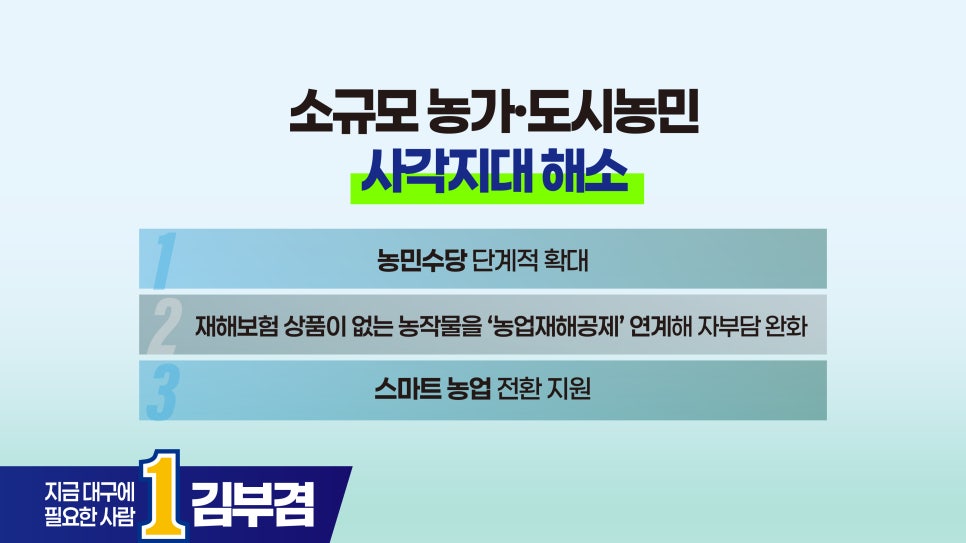 소규모 농가·도시농민
사각지대 해소

1 농민수당 단계적 확대

2 재해보험 상품이 없는 농작물을 '농업재해공제' 연계해 자부담 완화

3 스마트 농업 전환 지원

지금 대구에
필요한 사람
1 김부겸